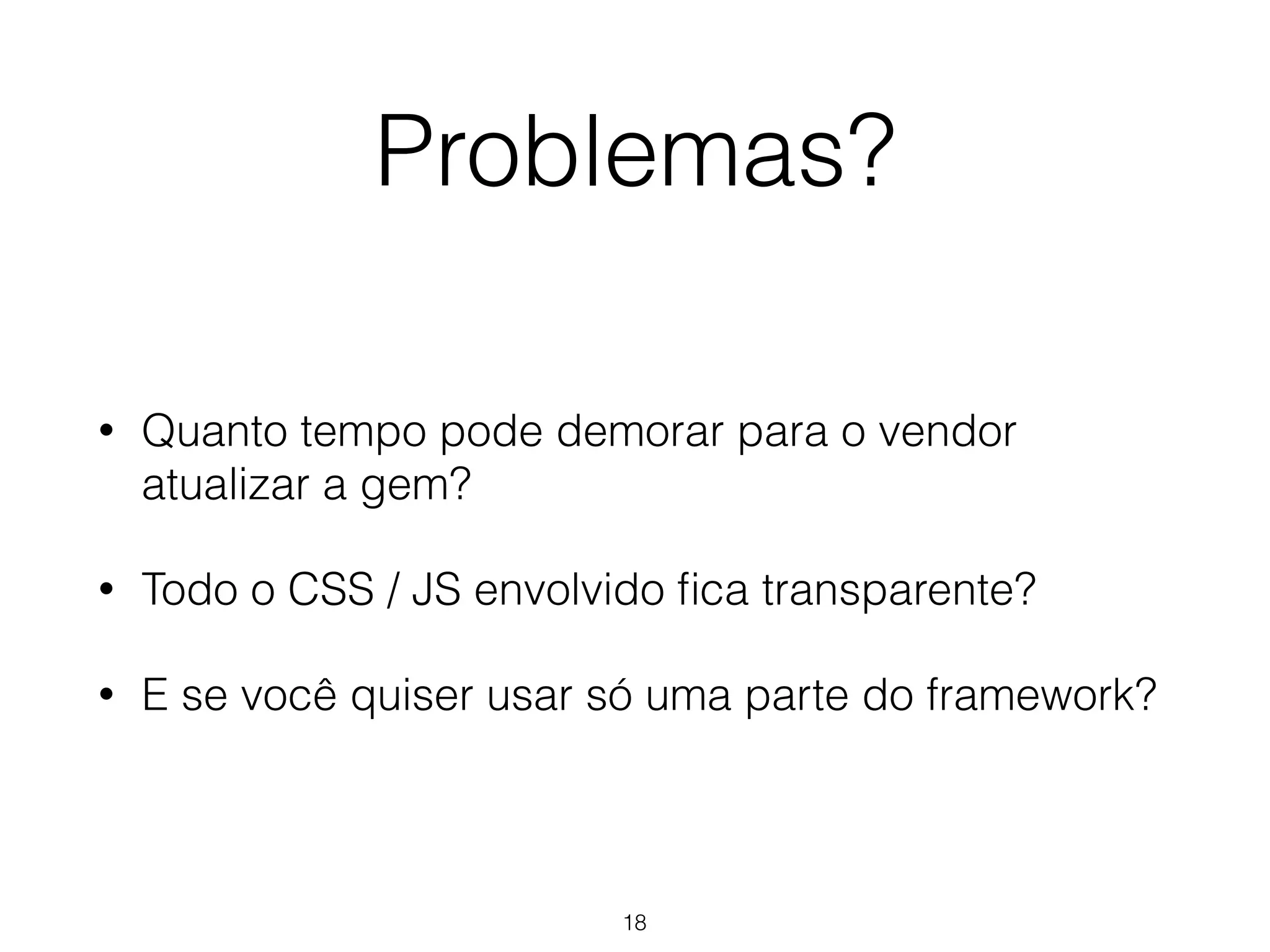 Problemas?

• Quanto tempo pode demorar para o vendor atualizar a gem?

• Todo o CSS / JS envolvido fica transparente?

• E se você quiser usar só uma parte do framework?

18